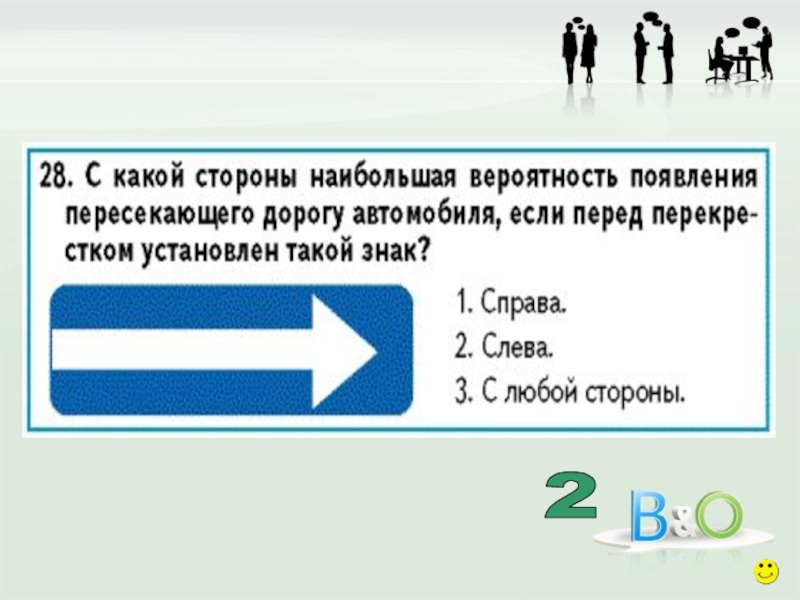 28. С какой стороны наибольшая вероятность появления пересекающего дорогу автомобиля, если перед перекрестком установлен такой знак?

1. Справа.
2. Слева.
3. С любой стороны.

2

B&O